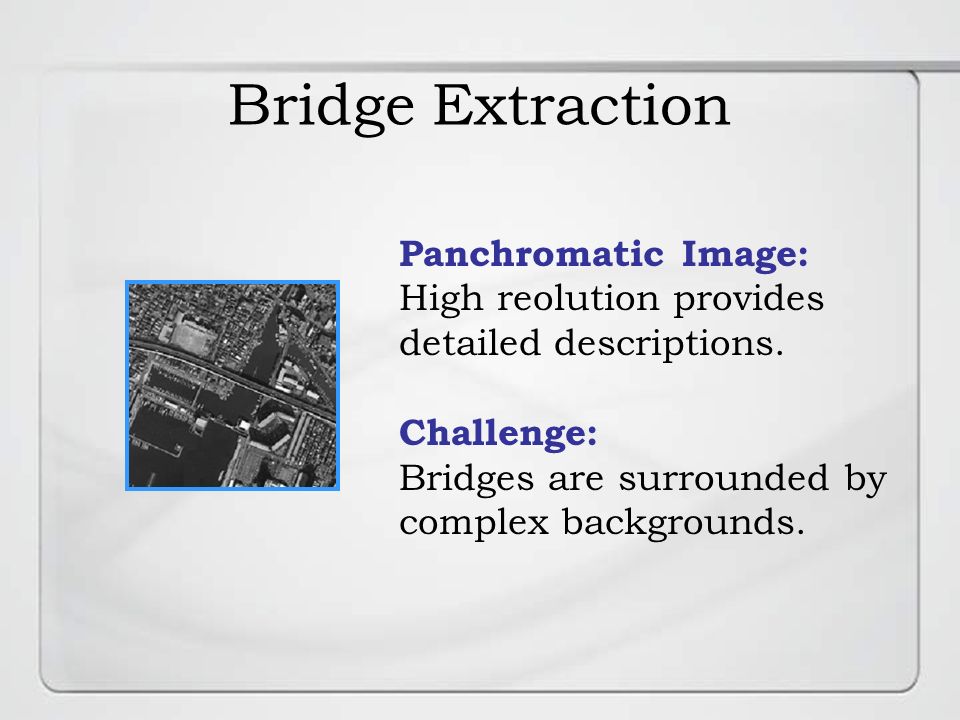 Bridge Extraction

Panchromatic Image:
High reolution provides detailed descriptions.

Challenge:
Bridges are surrounded by complex backgrounds.